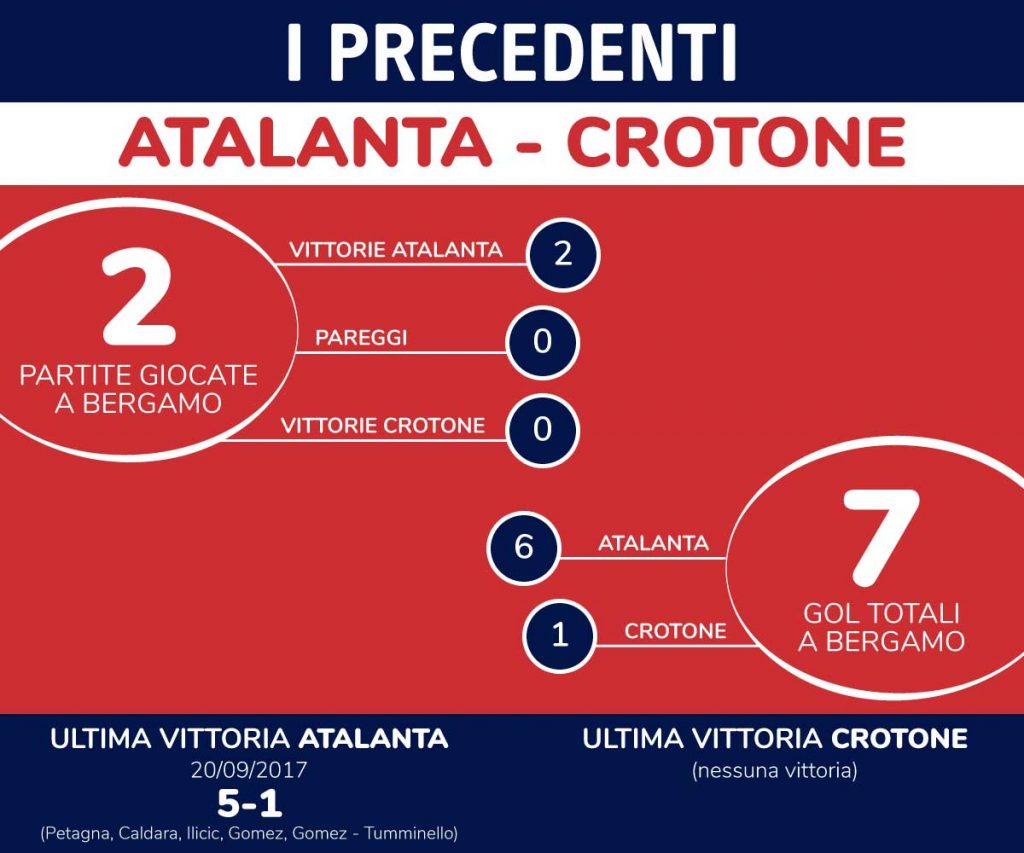 I PRECEDENTI

ATALANTA - CROTONE

2
PARTITE GIOCATE A BERGAMO

VITTORIE ATALANTA 2

PAREGGI 0

VITTORIE CROTONE 0

6 ATALANTA

1 CROTONE

7
GOL TOTALI A BERGAMO

ULTIMA VITTORIA ATALANTA
20/09/2017
5-1
(Petagna, Caldara, Ilicic, Gomez, Gomez - Tumminello)

ULTIMA VITTORIA CROTONE
(nessuna vittoria)